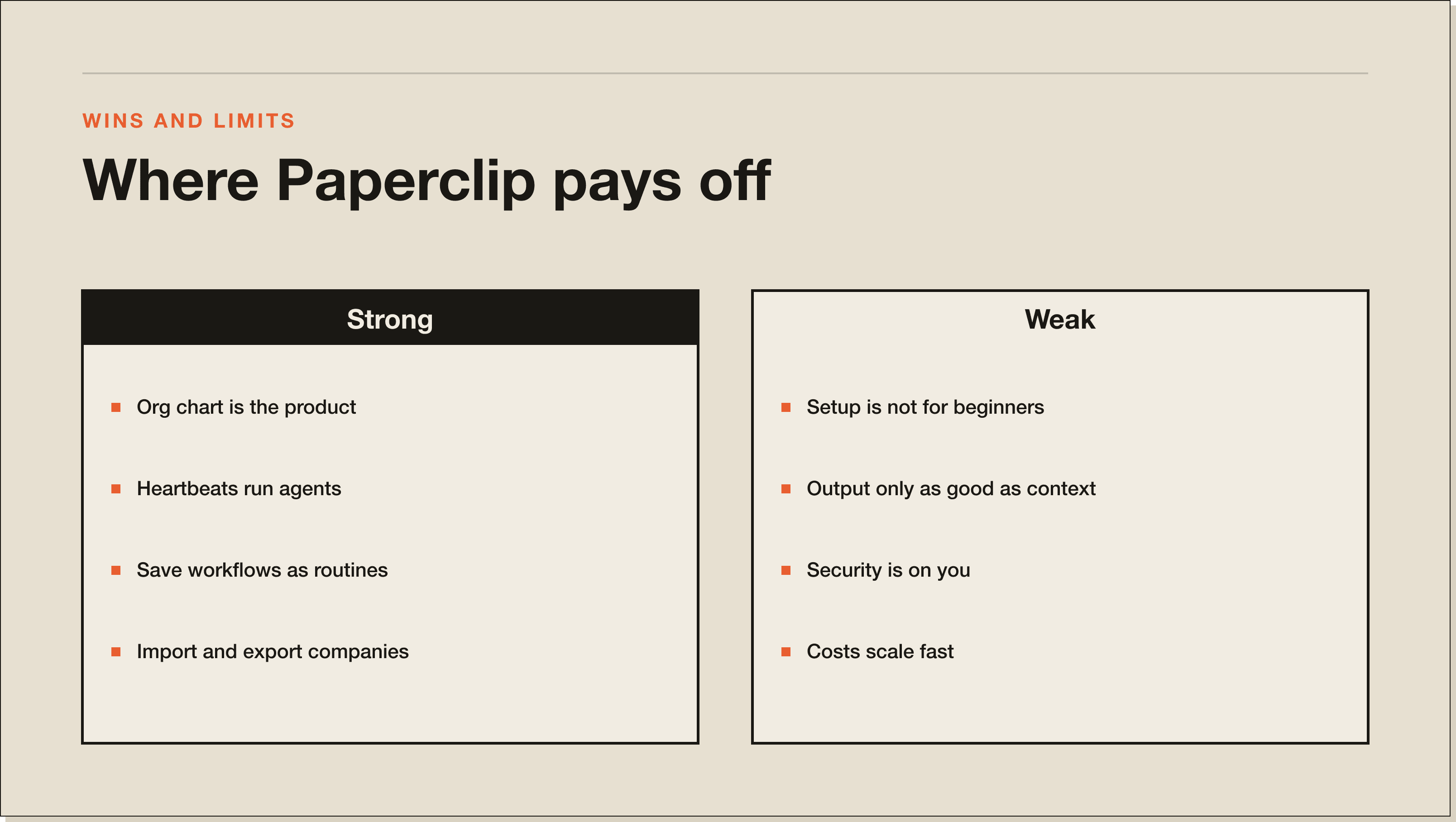 WINS AND LIMITS

Where Paperclip pays off

Strong

- Org chart is the product
- Heartbeats run agents
- Save workflows as routines
- Import and export companies

Weak

- Setup is not for beginners
- Output only as good as context
- Security is on you
- Costs scale fast